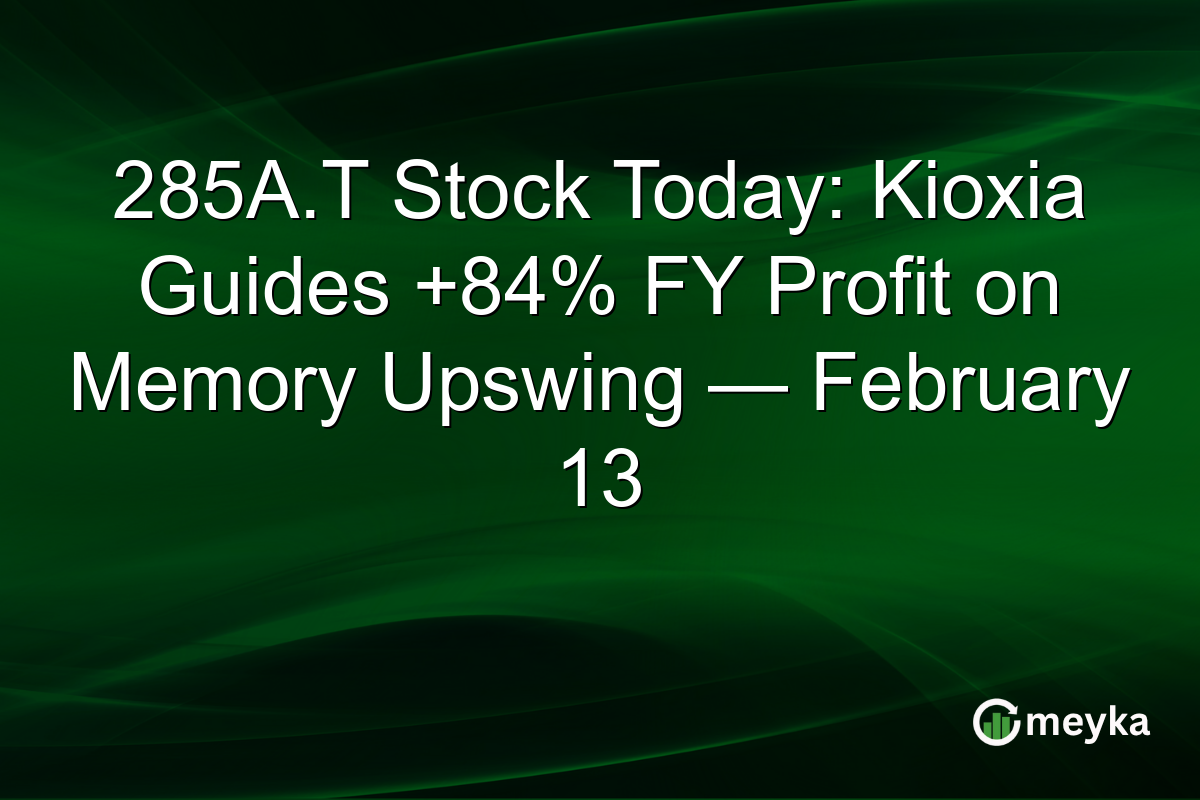 285A.T Stock Today: Kioxia Guides +84% FY Profit on Memory Upswing — February 13

meyka